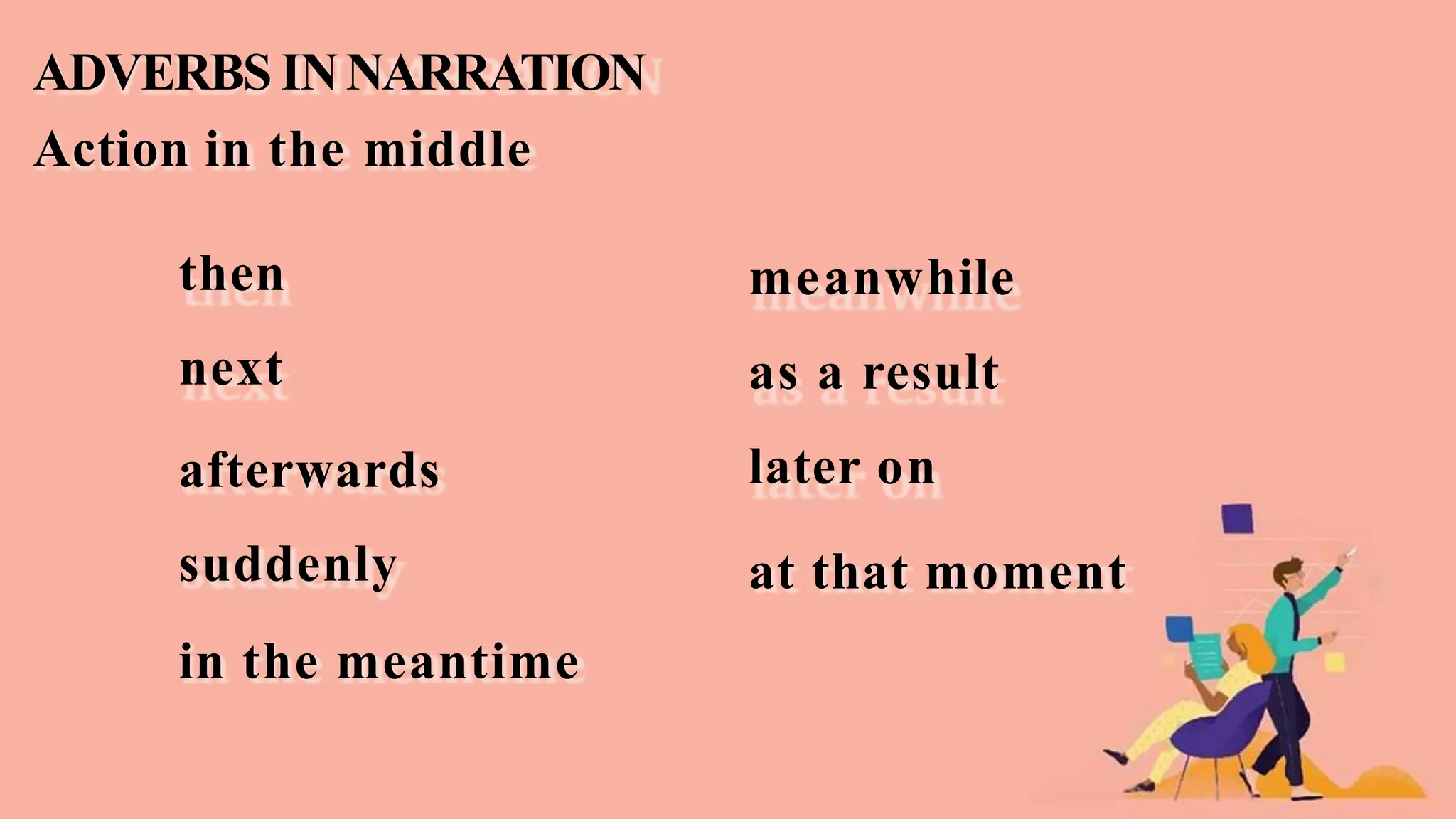 ADVERBS IN NARRATION
Action in the middle

then

next

afterwards

suddenly

in the meantime

meanwhile

as a result

later on

at that moment